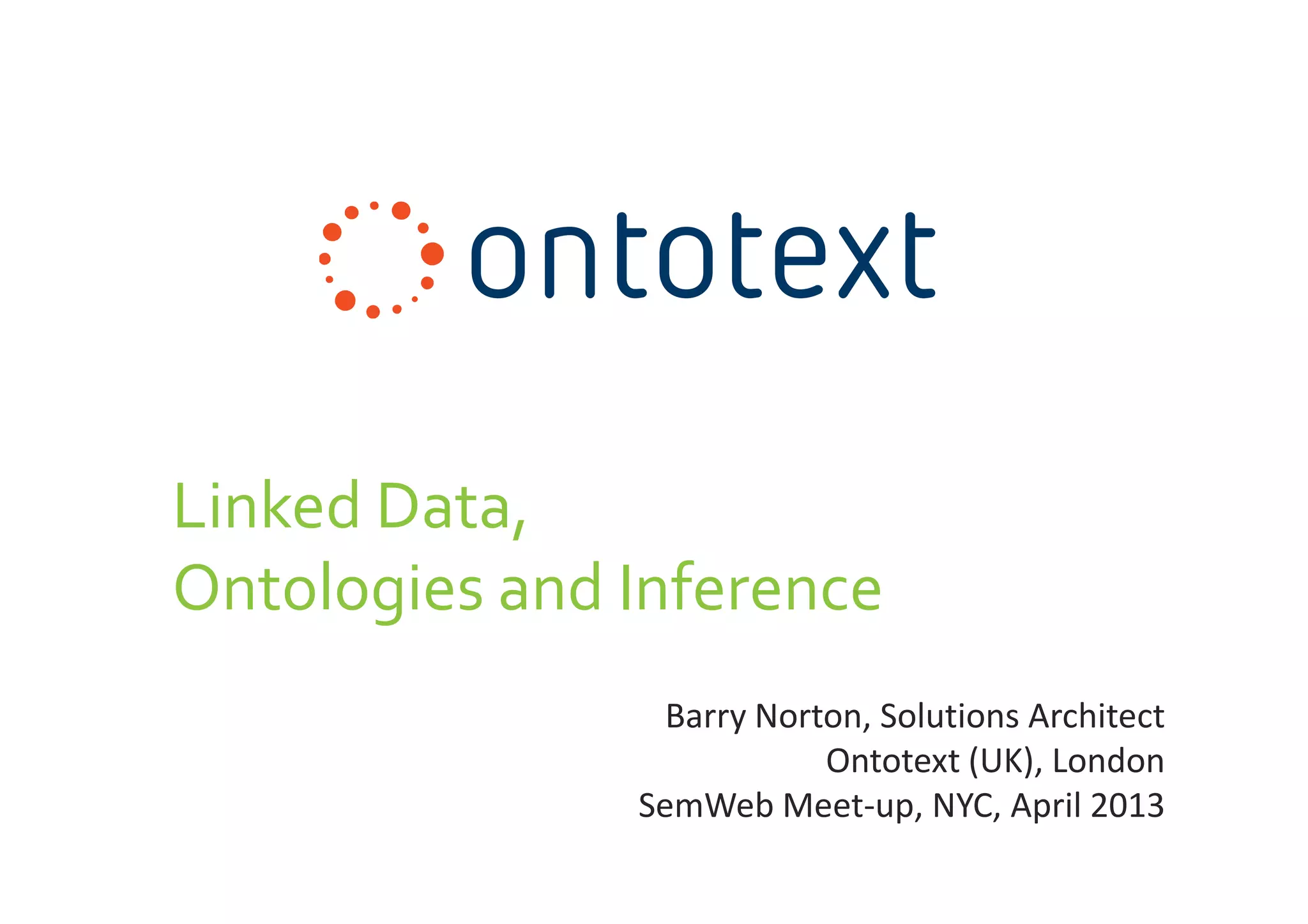 ontotext

Linked Data,
Ontologies and Inference

Barry Norton, Solutions Architect
Ontotext (UK), London
SemWeb Meet-up, NYC, April 2013